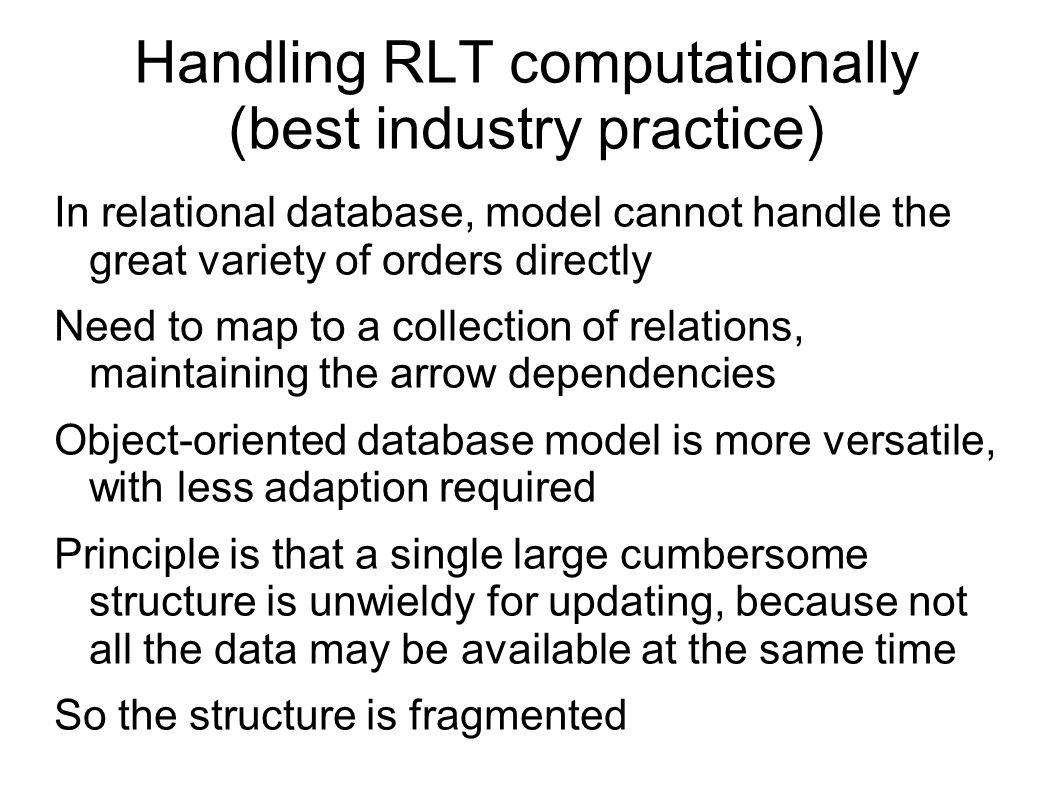 Handling RLT computationally (best industry practice)

In relational database, model cannot handle the great variety of orders directly

Need to map to a collection of relations, maintaining the arrow dependencies

Object-oriented database model is more versatile, with less adaption required

Principle is that a single large cumbersome structure is unwieldy for updating, because not all the data may be available at the same time

So the structure is fragmented